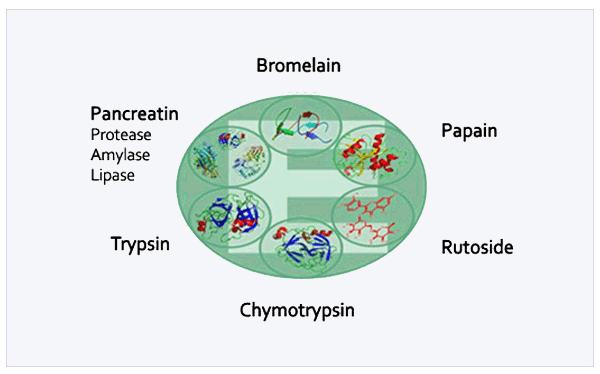 Bromelain

Pancreatin
Protease
Amylase
Lipase

Papain

Trypsin

Rutoside

Chymotrypsin